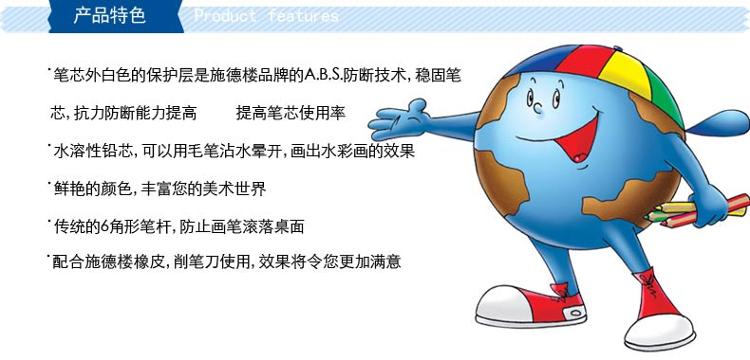 产品特色 Product features

·笔芯外白色的保护层是施德楼品牌的A.B.S.防断技术，稳固笔芯，抗力防断能力提高　　提高笔芯使用率

·水溶性铅芯，可以用毛笔沾水晕开，画出水彩画的效果

·鲜艳的颜色，丰富您的美术世界

·传统的6角形笔杆，防止画笔滚落桌面

·配合施德楼橡皮，削笔刀使用，效果将令您更加满意